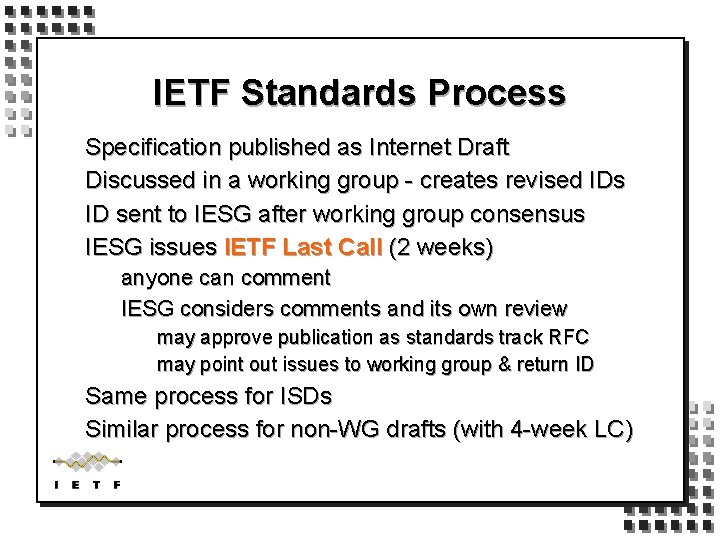 IETF Standards Process

Specification published as Internet Draft

Discussed in a working group - creates revised IDs

ID sent to IESG after working group consensus

IESG issues IETF Last Call (2 weeks)

anyone can comment

IESG considers comments and its own review

may approve publication as standards track RFC

may point out issues to working group & return ID

Same process for ISDs

Similar process for non-WG drafts (with 4-week LC)

I E T F